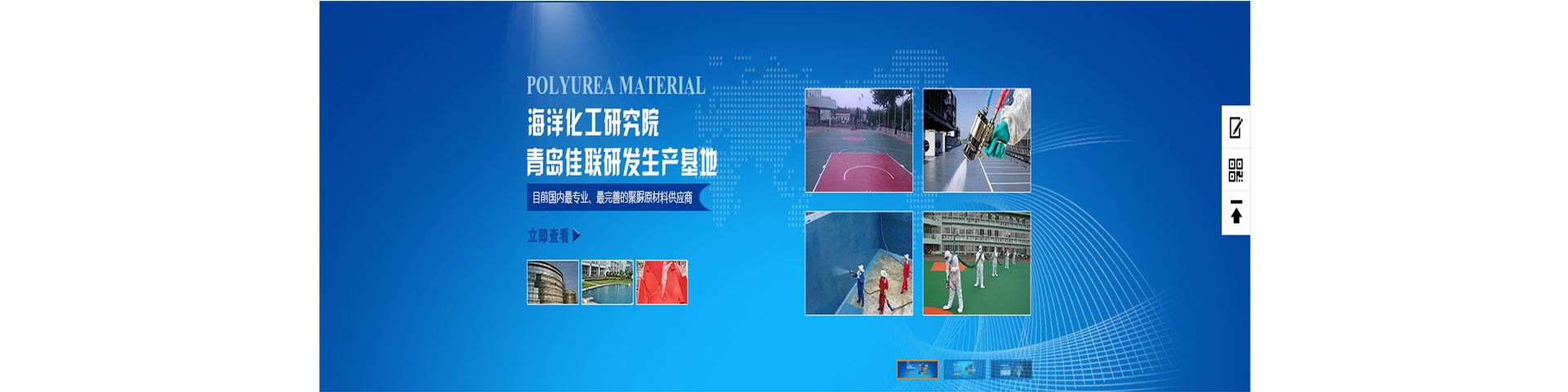 POLYUREA MATERIAL
海洋化工研究院
青岛佳联研发生产基地

目前国内最专业、最完善的聚脲原材料供应商

立即查看